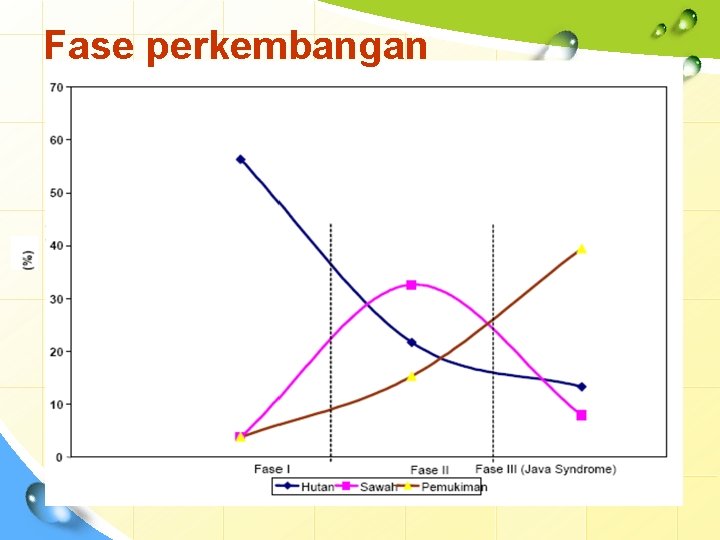 Fase perkembangan

70
60
50
40
30
20
10
0

(%)

Fase I
Fase II
Fase III (Java Syndrome)

Hutan
Sawah
Pemukiman